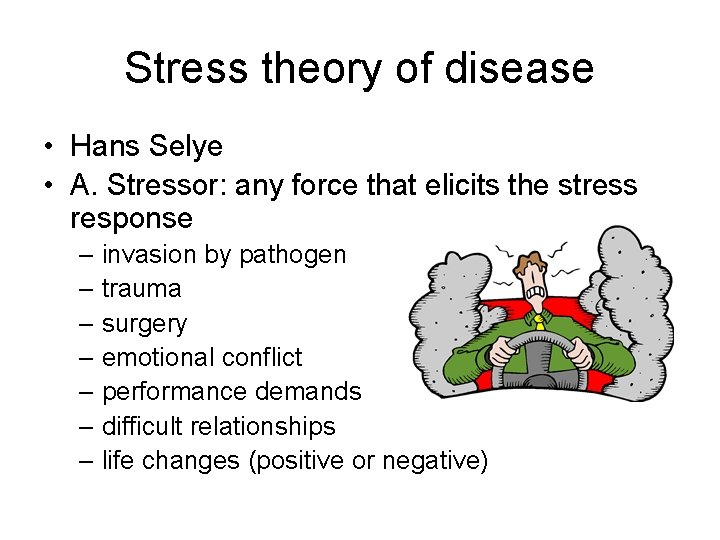 Stress theory of disease

• Hans Selye
• A. Stressor: any force that elicits the stress response
– invasion by pathogen
– trauma
– surgery
– emotional conflict
– performance demands
– difficult relationships
– life changes (positive or negative)